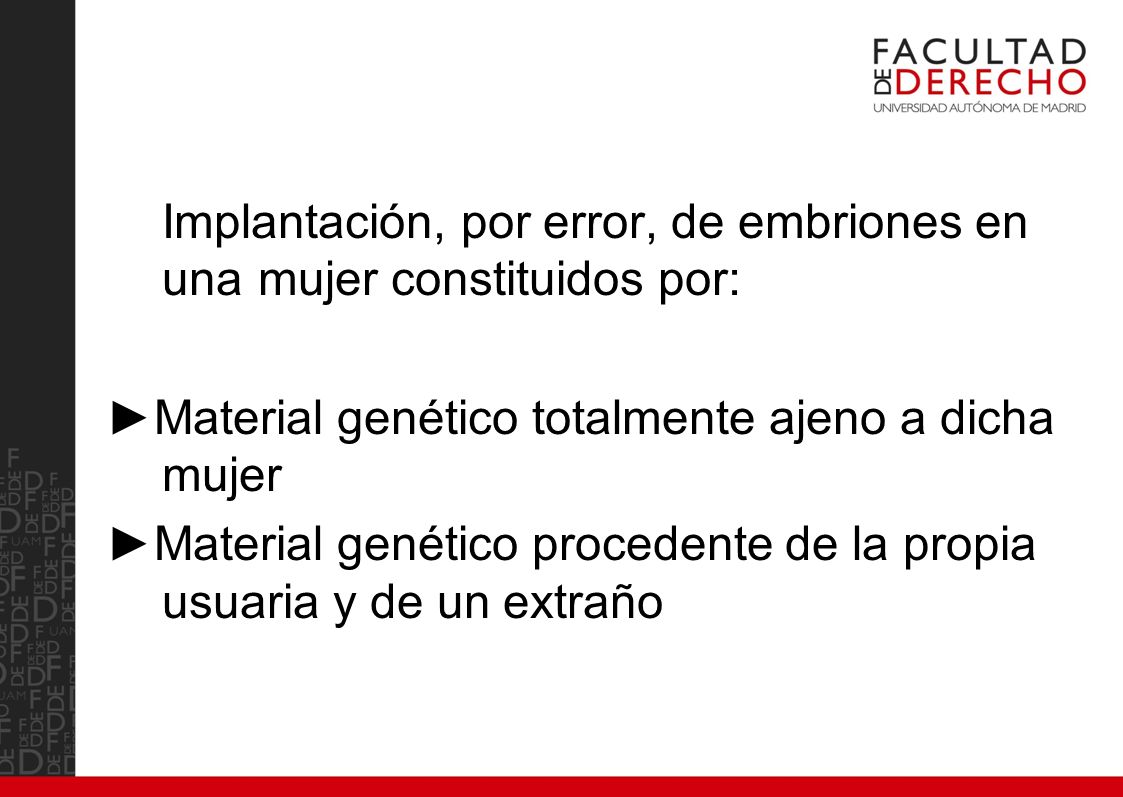 FACULTAD
DE DERECHO
UNIVERSIDAD AUTÓNOMA DE MADRID

Implantación, por error, de embriones en una mujer constituidos por:

►Material genético totalmente ajeno a dicha mujer

►Material genético procedente de la propia usuaria y de un extraño